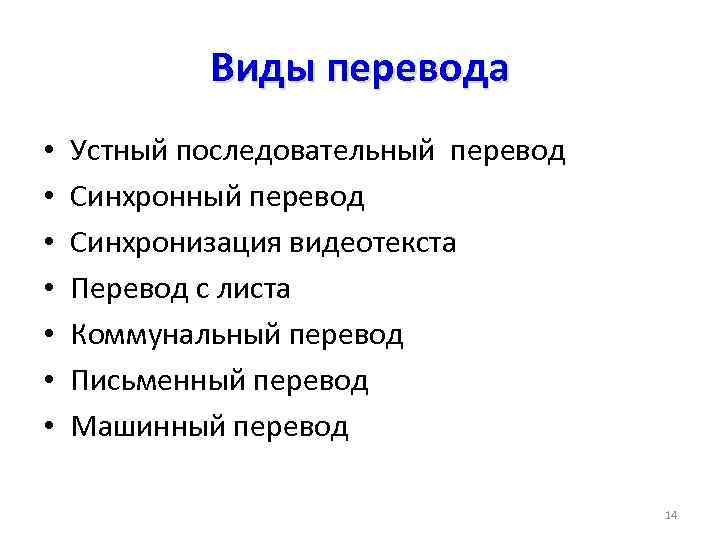 Виды перевода

• Устный последовательный перевод
• Синхронный перевод
• Синхронизация видеотекста
• Перевод с листа
• Коммунальный перевод
• Письменный перевод
• Машинный перевод

14